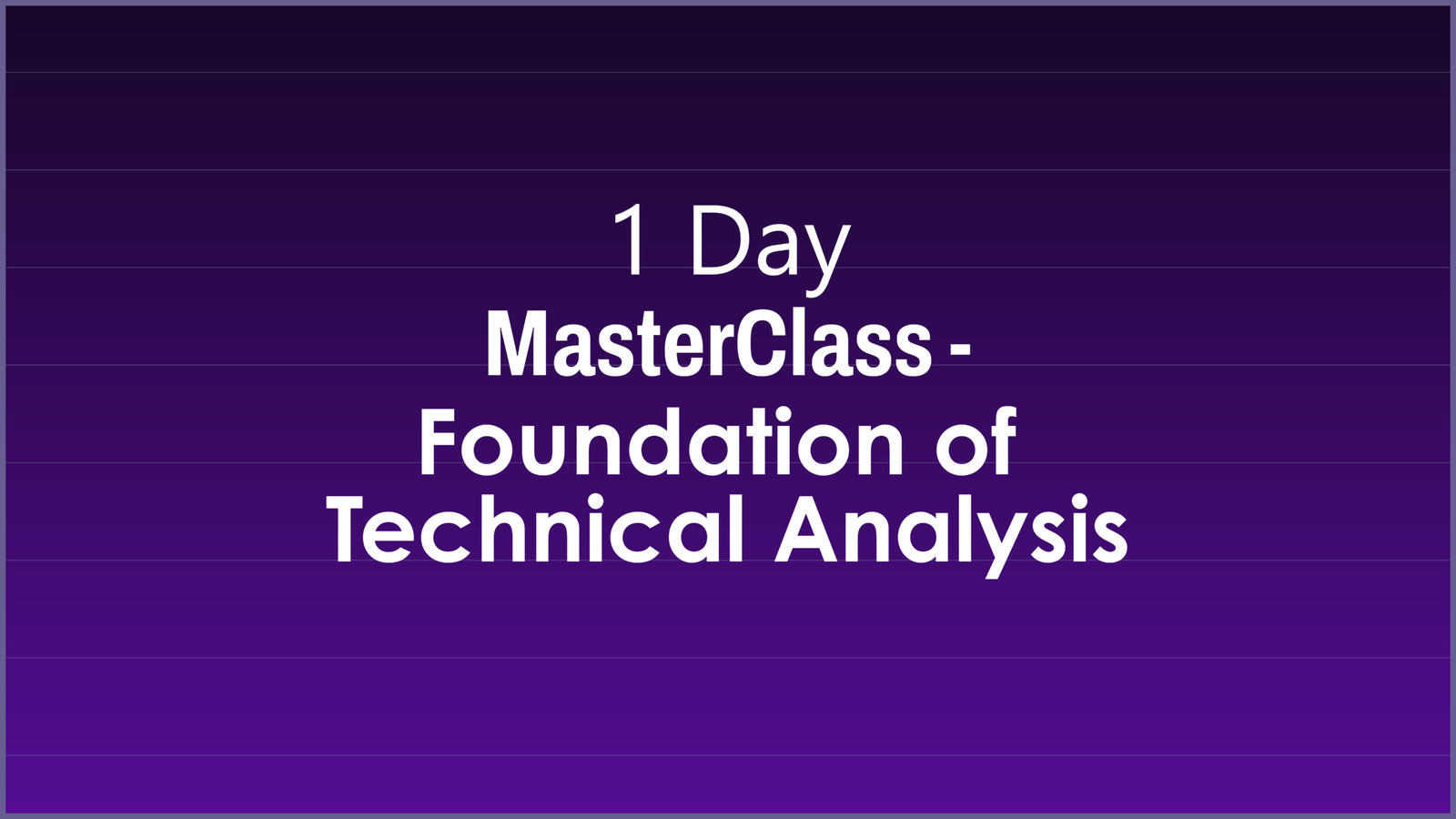 1 Day
MasterClass -
Foundation of Technical Analysis